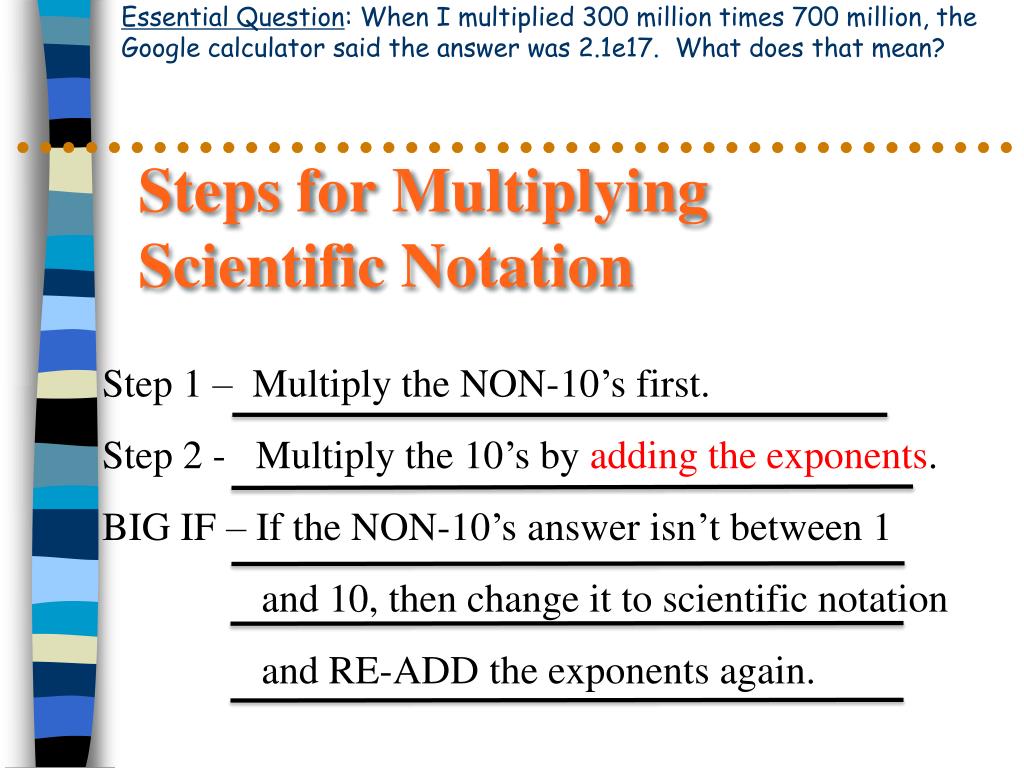 Essential Question: When I multiplied 300 million times 700 million, the Google calculator said the answer was 2.1e17. What does that mean?

Steps for Multiplying Scientific Notation

Step 1 – Multiply the NON-10’s first.

Step 2 - Multiply the 10’s by adding the exponents.

BIG IF – If the NON-10’s answer isn’t between 1 and 10, then change it to scientific notation and RE-ADD the exponents again.